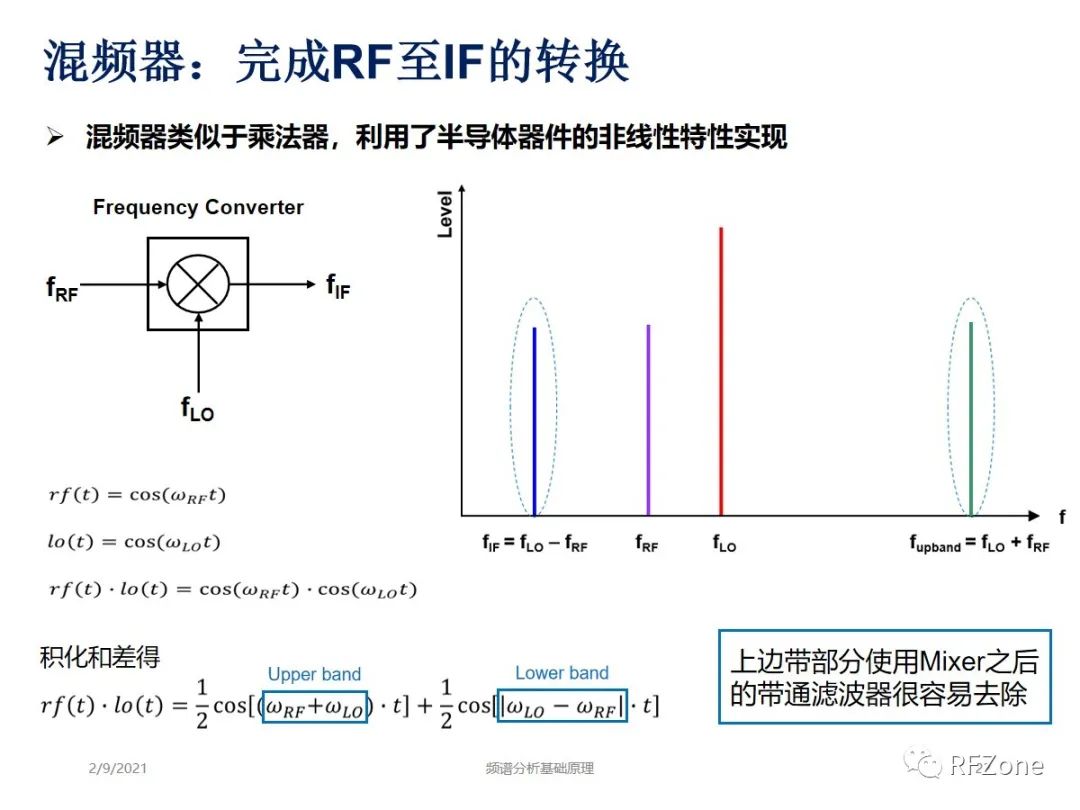 混频器：完成RF至IF的转换

➢ 混频器类似于乘法器，利用了半导体器件的非线性特性实现

Frequency Converter

$f_{RF}$

$f_{IF}$

$f_{LO}$

Level

f

$f_{IF} = f_{LO} - f_{RF}$

$f_{RF}$

$f_{LO}$

$f_{upband} = f_{LO} + f_{RF}$

$rf(t) = \cos(\omega_{RF}t)$

$lo(t) = \cos(\omega_{LO}t)$

$rf(t) \cdot lo(t) = \cos(\omega_{RF}t) \cdot \cos(\omega_{LO}t)$

积化和差得

Upper band

Lower band

$rf(t) \cdot lo(t) = \frac{1}{2}\cos[(\omega_{RF}+\omega_{LO}) \cdot t] + \frac{1}{2}\cos[|\omega_{LO} - \omega_{RF}| \cdot t]$

上边带部分使用Mixer之后的带通滤波器很容易去除

2/9/2021

频谱分析基础原理

RFZone